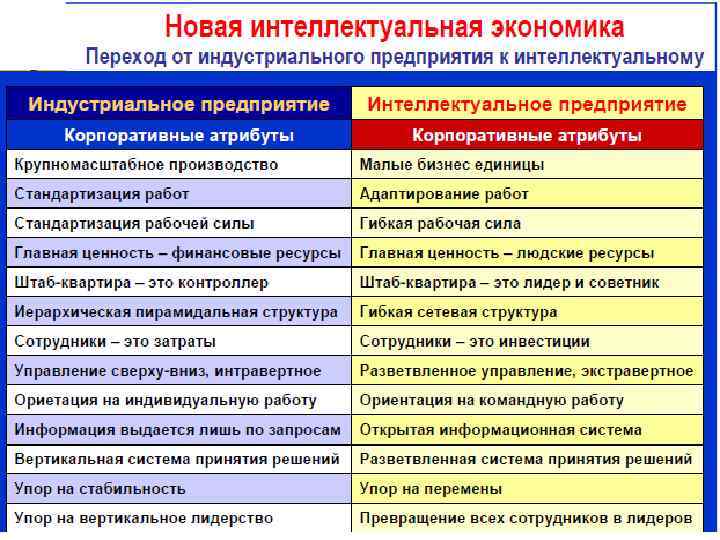 Новая интеллектуальная экономика
Переход от индустриального предприятия к интеллектуальному

| Индустриальное предприятие | Интеллектуальное предприятие |
|---|---|
| Корпоративные атрибуты | Корпоративные атрибуты |
| Крупномасштабное производство | Малые бизнес единицы |
| Стандартизация работ | Адаптирование работ |
| Стандартизация рабочей силы | Гибкая рабочая сила |
| Главная ценность – финансовые ресурсы | Главная ценность – людские ресурсы |
| Штаб-квартира – это контроллер | Штаб-квартира – это лидер и советник |
| Иерархическая пирамидальная структура | Гибкая сетевая структура |
| Сотрудники – это затраты | Сотрудники – это инвестиции |
| Управление сверху-вниз, интравертное | Разветвленное управление, экстравертное |
| Ориетация на индивидуальную работу | Ориентация на командную работу |
| Информация выдается лишь по запросам | Открытая информационная система |
| Вертикальная система принятия решений | Разветвленная система принятия решений |
| Упор на стабильность | Упор на перемены |
| Упор на вертикальное лидерство | Превращение всех сотрудников в лидеров |